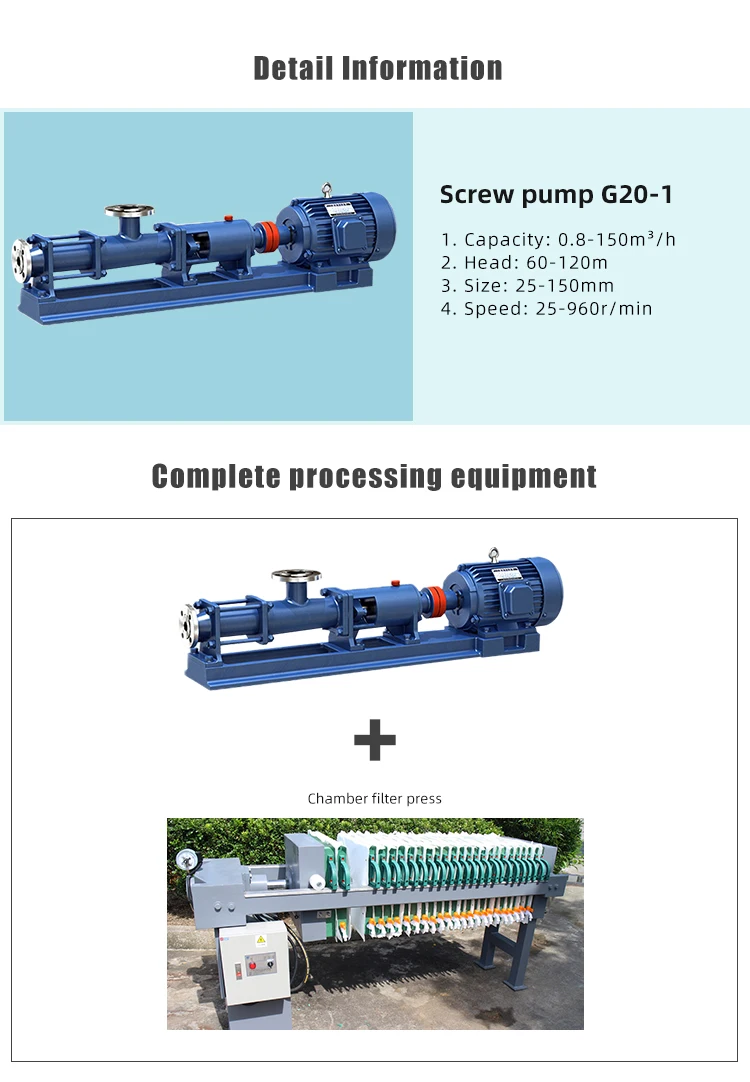 Detail Information

Screw pump G20-1

1. Capacity: 0.8-150m³/h
2. Head: 60-120m
3. Size: 25-150mm
4. Speed: 25-960r/min

Complete processing equipment

+

Chamber filter press